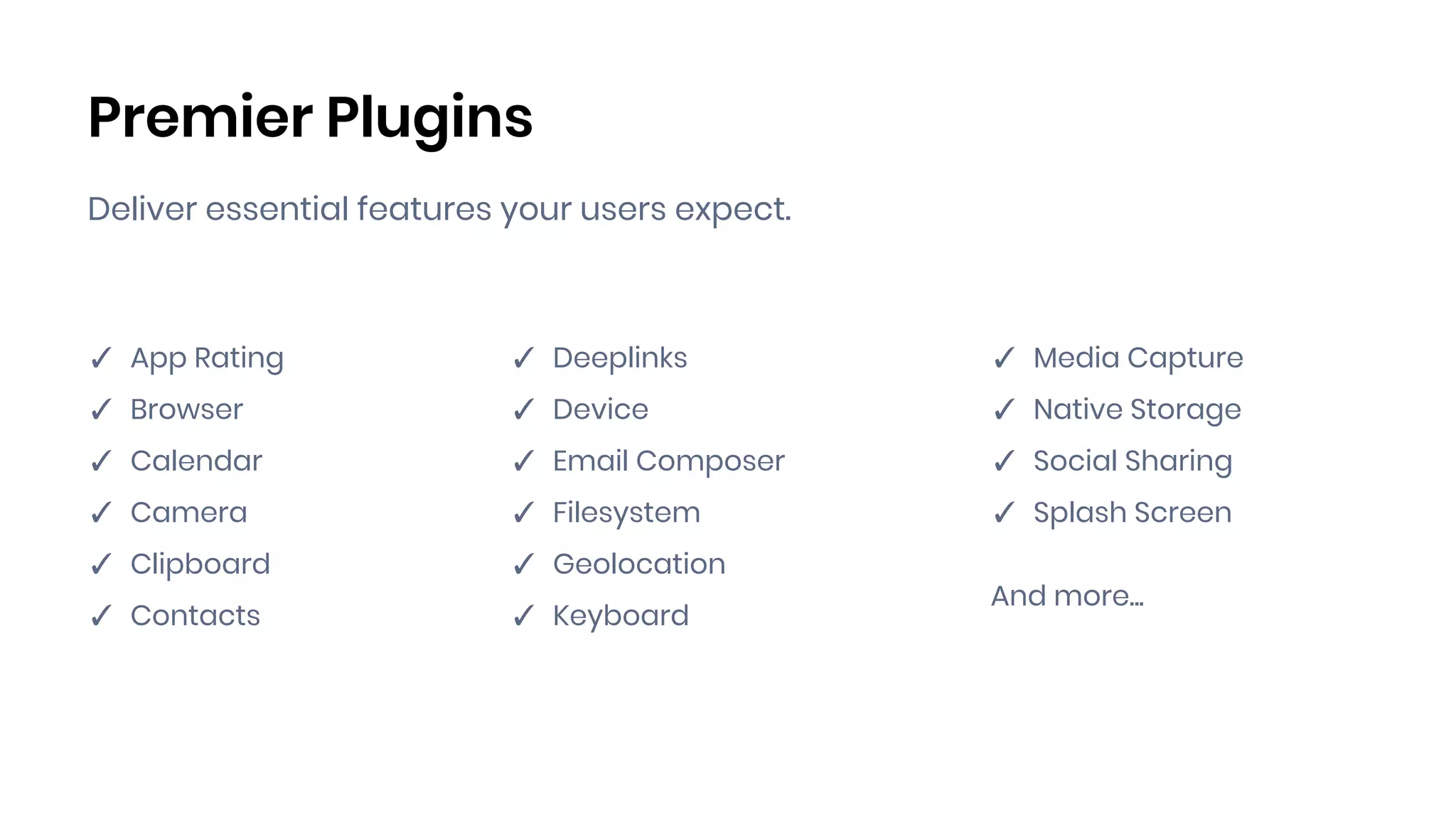 Premier Plugins

Deliver essential features your users expect.

✓ App Rating
✓ Browser
✓ Calendar
✓ Camera
✓ Clipboard
✓ Contacts

✓ Deeplinks
✓ Device
✓ Email Composer
✓ Filesystem
✓ Geolocation
✓ Keyboard

✓ Media Capture
✓ Native Storage
✓ Social Sharing
✓ Splash Screen

And more…